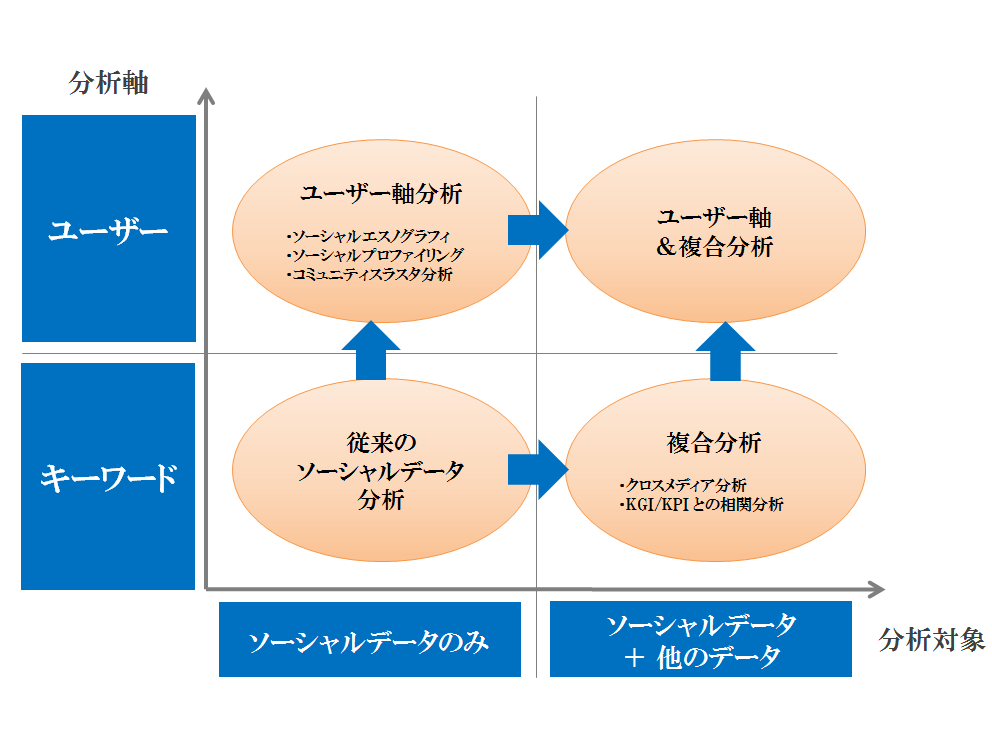 分析軸

ユーザー

キーワード

ユーザー軸分析

・ソーシャルエスノグラフィ
・ソーシャルプロファイリング
・コミュニティスラスタ分析

ユーザー軸
＆複合分析

従来の
ソーシャルデータ
分析

複合分析

・クロスメディア分析
・KGI/KPIとの相関分析

ソーシャルデータのみ

ソーシャルデータ
＋ 他のデータ

分析対象